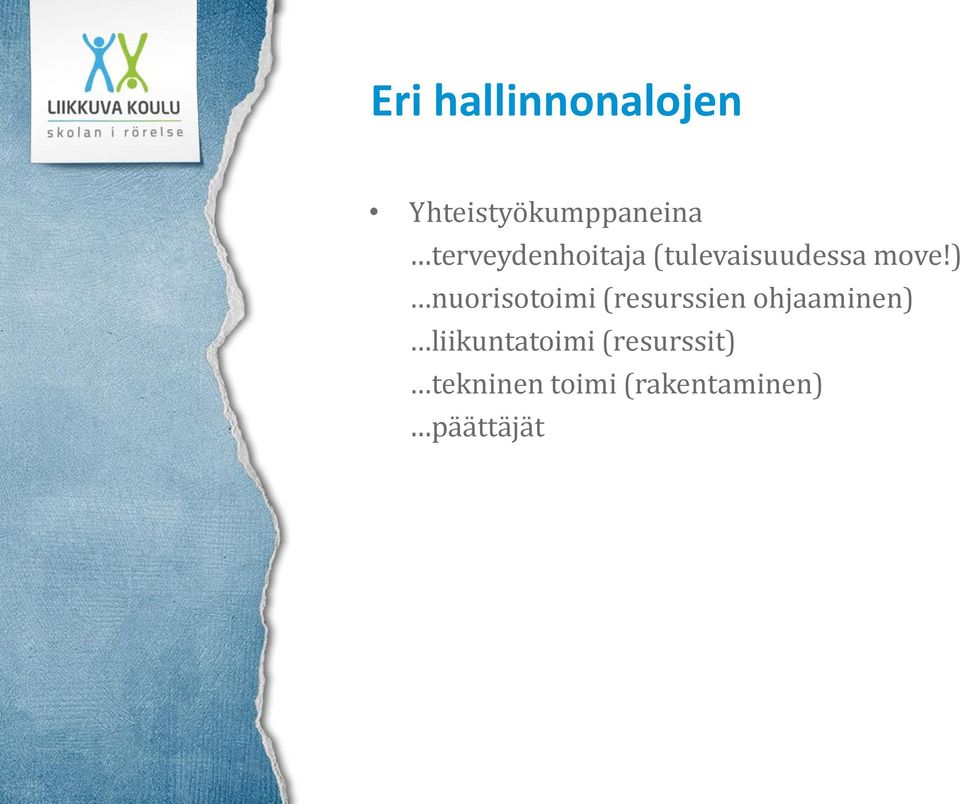 LIIKKUVA KOULU
skolan i rörelse

Eri hallinnonalojen

• Yhteistyökumppaneina
…terveydenhoitaja (tulevaisuudessa move!)
…nuorisotoimi (resurssien ohjaaminen)
…liikuntatoimi (resurssit)
…tekninen toimi (rakentaminen)
…päättäjät